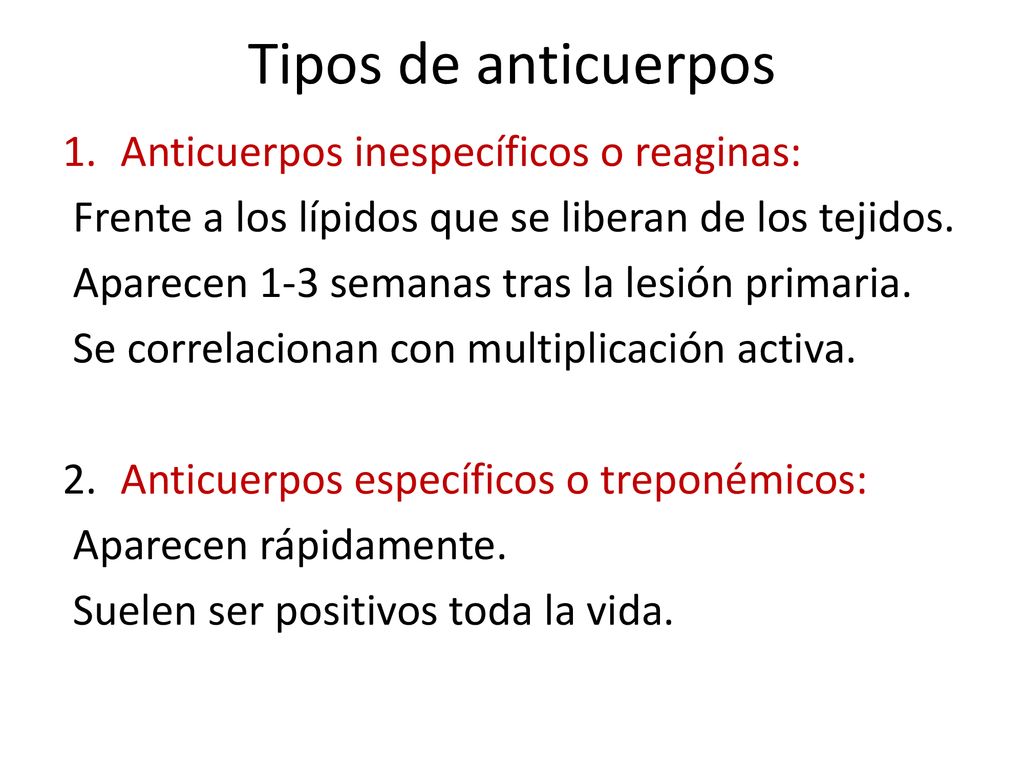 Tipos de anticuerpos

1. Anticuerpos inespecíficos o reaginas:

Frente a los lípidos que se liberan de los tejidos.

Aparecen 1-3 semanas tras la lesión primaria.

Se correlacionan con multiplicación activa.

2. Anticuerpos específicos o treponémicos:

Aparecen rápidamente.

Suelen ser positivos toda la vida.